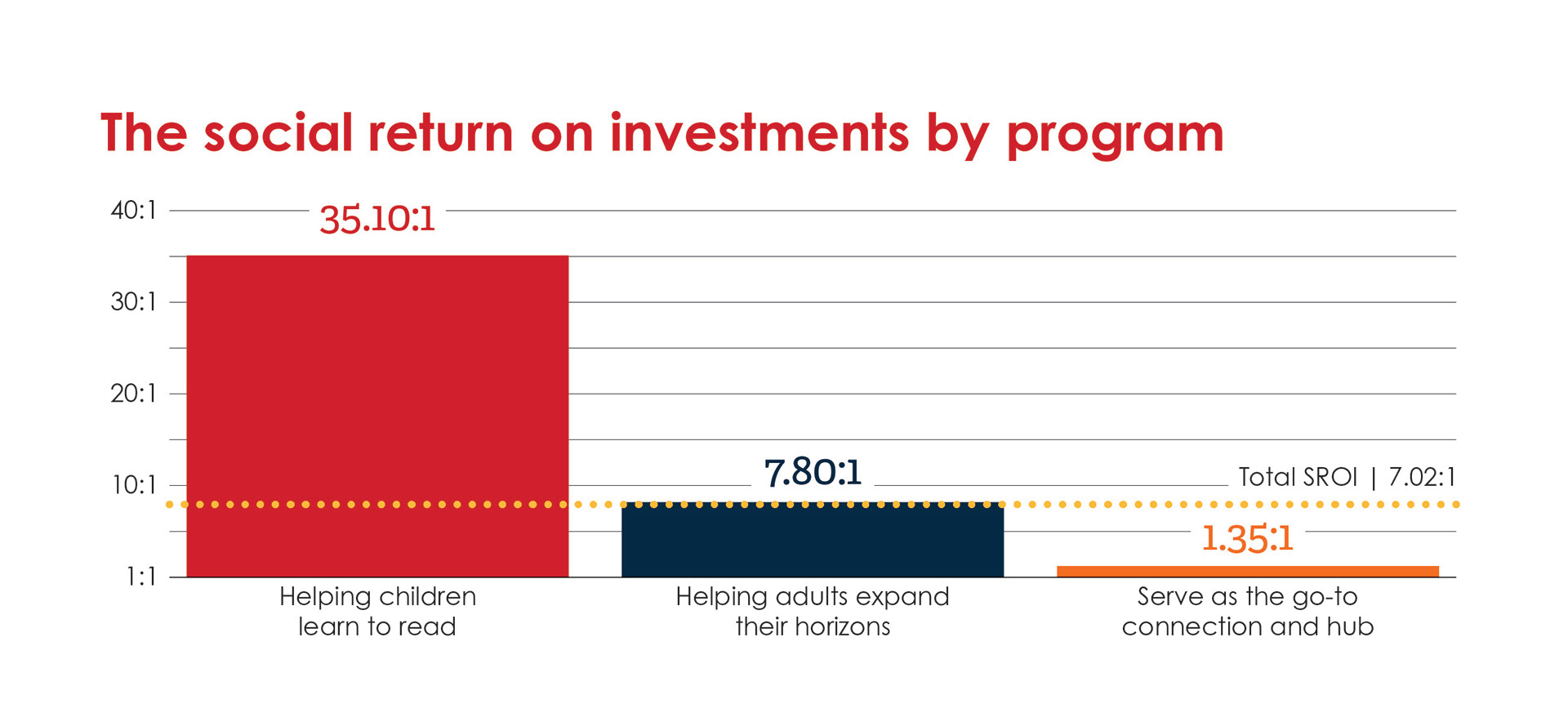 The social return on investments by program

40:1
30:1
20:1
10:1
1:1

35.10:1
7.80:1
Total SROI | 7.02:1
1.35:1

Helping children learn to read
Helping adults expand their horizons
Serve as the go-to connection and hub